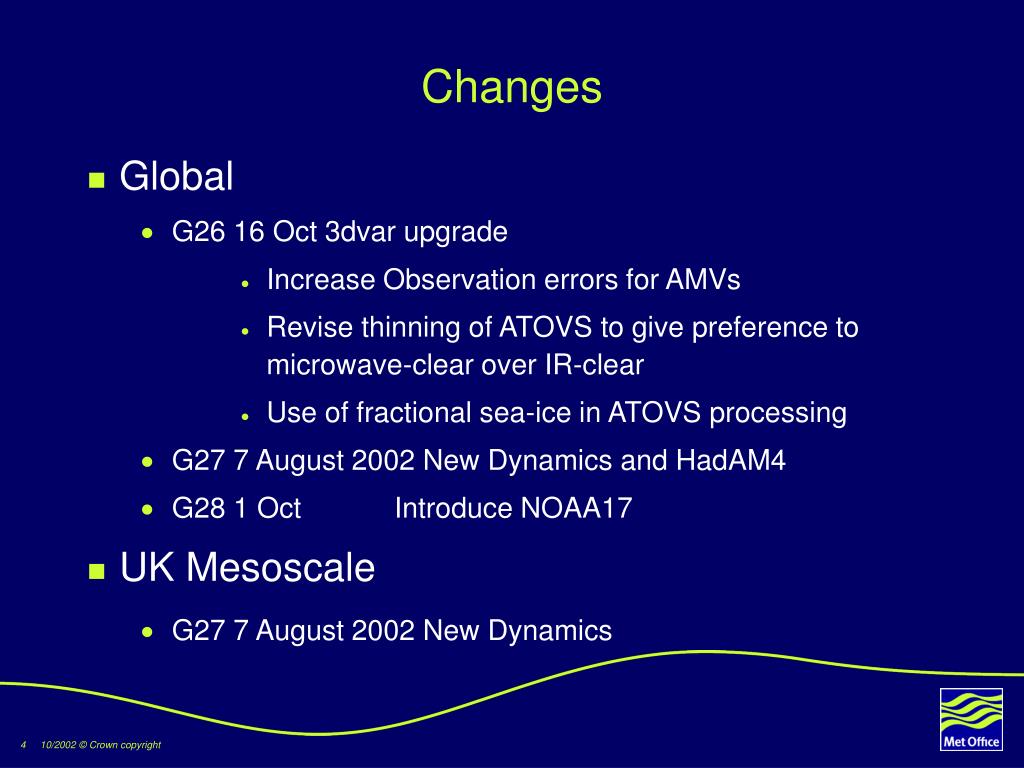 Changes

Global

G26 16 Oct 3dvar upgrade

Increase Observation errors for AMVs

Revise thinning of ATOVS to give preference to microwave-clear over IR-clear

Use of fractional sea-ice in ATOVS processing

G27 7 August 2002 New Dynamics and HadAM4

G28 1 Oct Introduce NOAA17

UK Mesoscale

G27 7 August 2002 New Dynamics

4 10/2002 © Crown copyright

Met Office